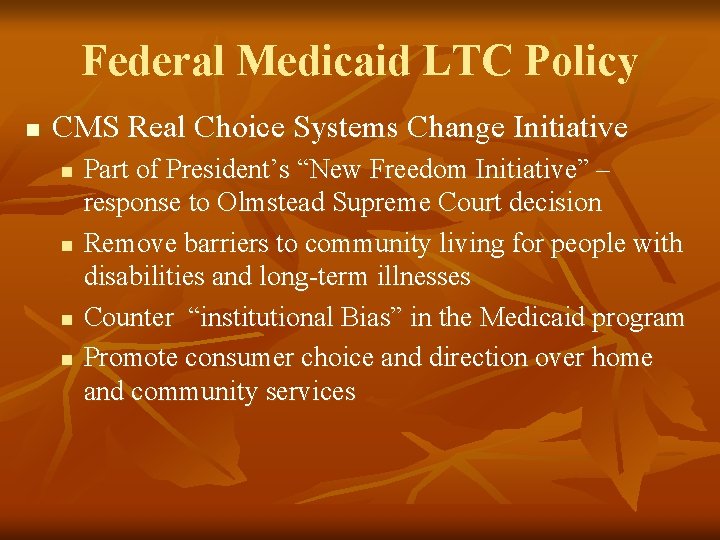 Federal Medicaid LTC Policy

- CMS Real Choice Systems Change Initiative
  - Part of President’s “New Freedom Initiative” – response to Olmstead Supreme Court decision
  - Remove barriers to community living for people with disabilities and long-term illnesses
  - Counter “institutional Bias” in the Medicaid program
  - Promote consumer choice and direction over home and community services